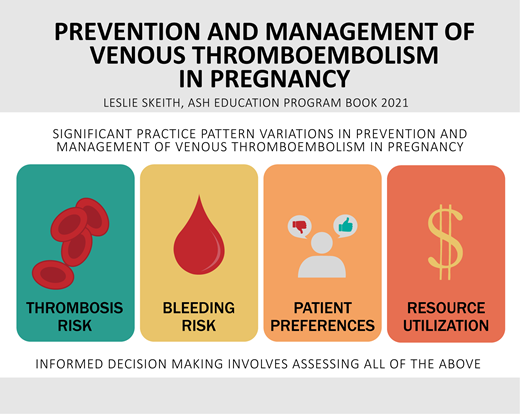 PREVENTION AND MANAGEMENT OF VENOUS THROMBOEMBOLISM IN PREGNANCY

LESLIE SKEITH, ASH EDUCATION PROGRAM BOOK 2021

SIGNIFICANT PRACTICE PATTERN VARIATIONS IN PREVENTION AND MANAGEMENT OF VENOUS THROMBOEMBOLISM IN PREGNANCY

THROMBOSIS RISK

BLEEDING RISK

PATIENT PREFERENCES

$

RESOURCE UTILIZATION

INFORMED DECISION MAKING INVOLVES ASSESSING ALL OF THE ABOVE